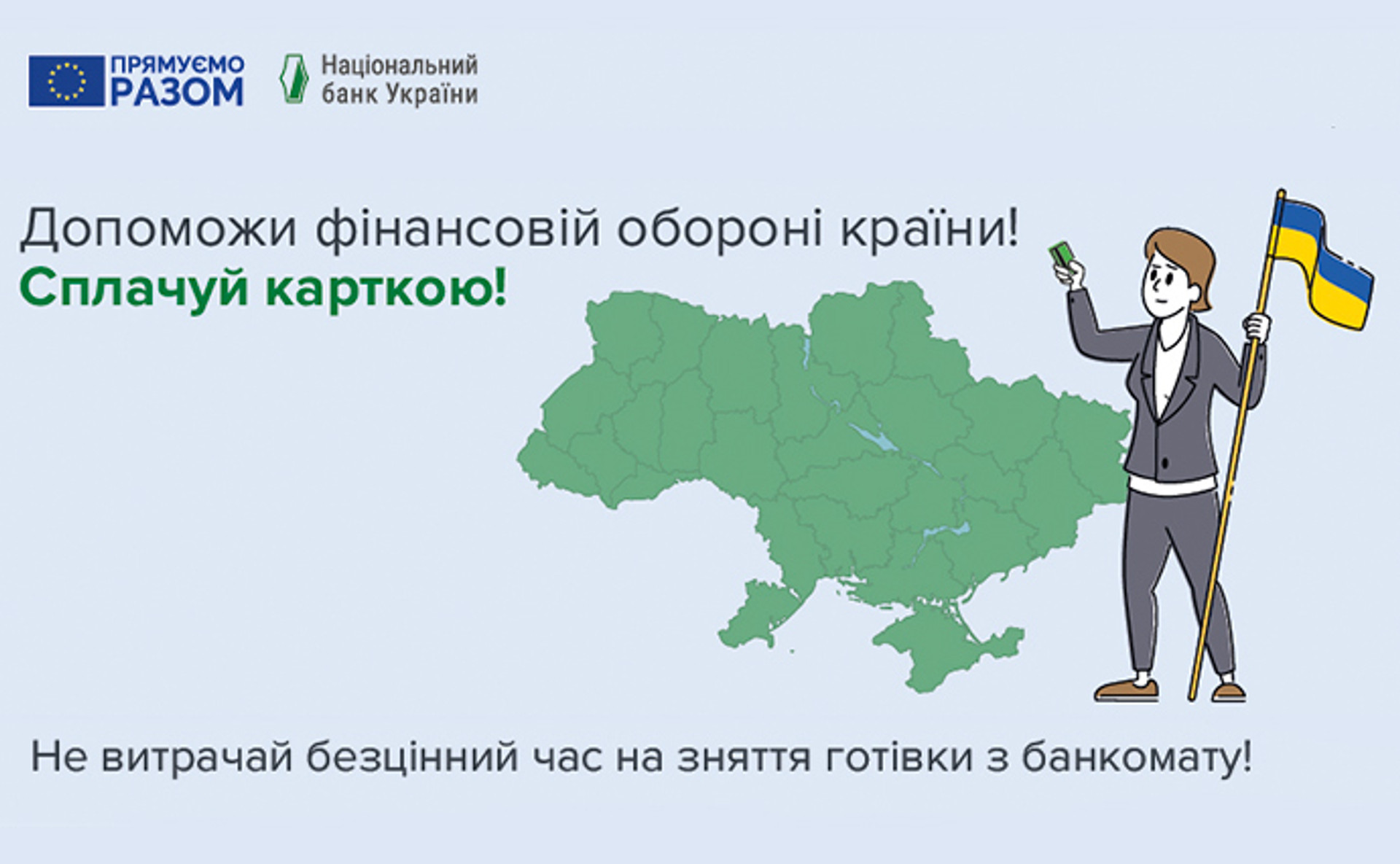 ПРЯМУЄМО РАЗОМ

Національний банк України

Допоможи фінансовій обороні країни!
Сплачуй карткою!

Не витрачай безцінний час на зняття готівки з банкомату!